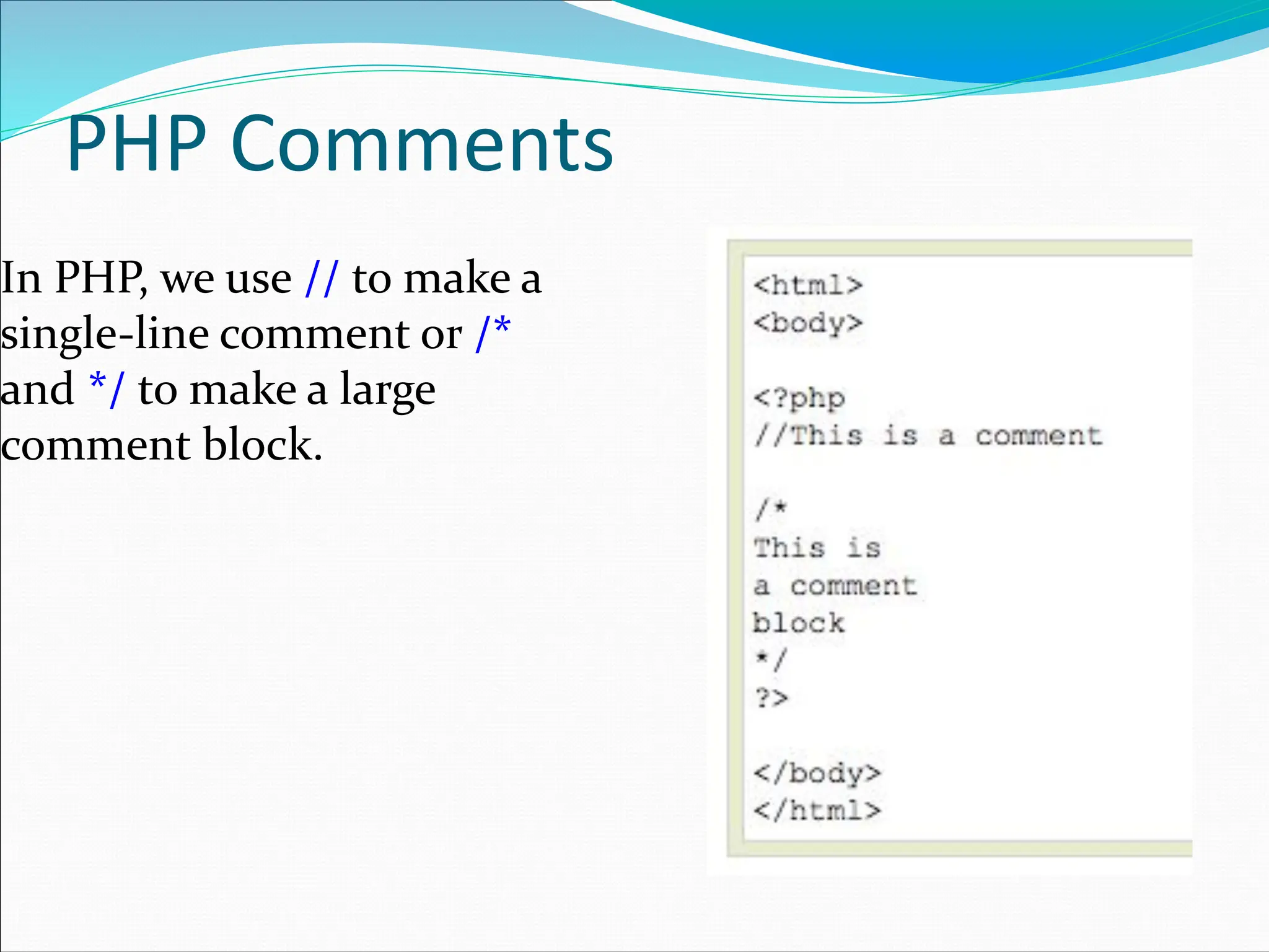 PHP Comments

In PHP, we use // to make a single-line comment or /* and */ to make a large comment block.

<html>
<body>

<?php
//This is a comment

/*
This is
a comment
block
*/
?>

</body>
</html>